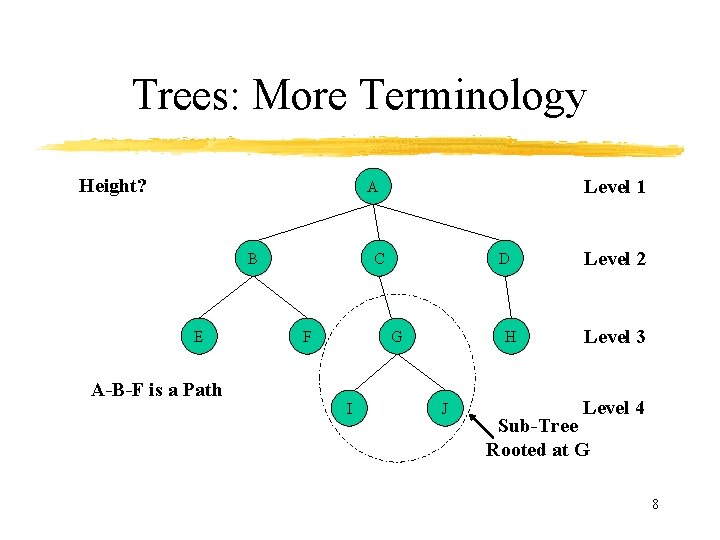 Trees: More Terminology

Height?

A

Level 1

B

C

D

Level 2

E

F

G

H

Level 3

A-B-F is a Path

I

J

Level 4

Sub-Tree
Rooted at G

8